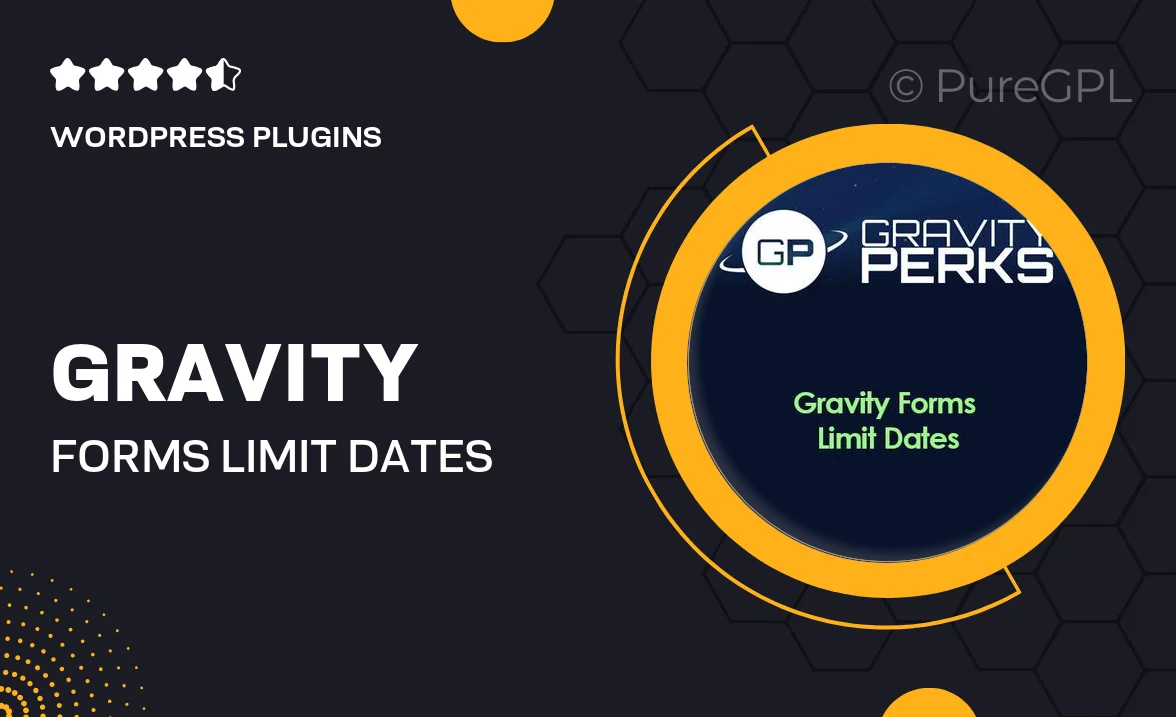 WORDPRESS PLUGINS

© PureGPL

GRAVITY

FORMS LIMIT DATES

GP GRAVITY PERKS

Gravity Forms Limit Dates